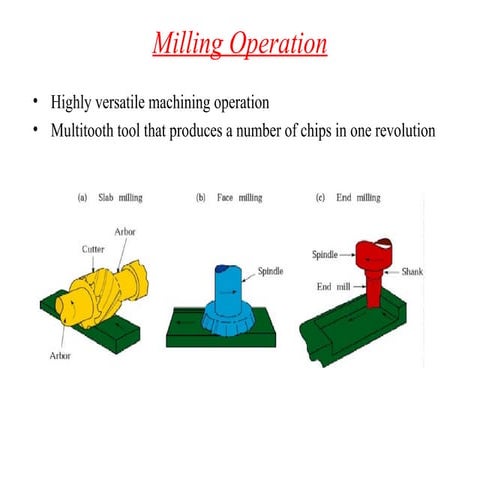 Milling Operation

• Highly versatile machining operation
• Multitooth tool that produces a number of chips in one revolution

(a) Slab milling

Arbor
Cutter
Arbor

(b) Face milling

Spindle

(c) End milling

Spindle
Shank
End mill